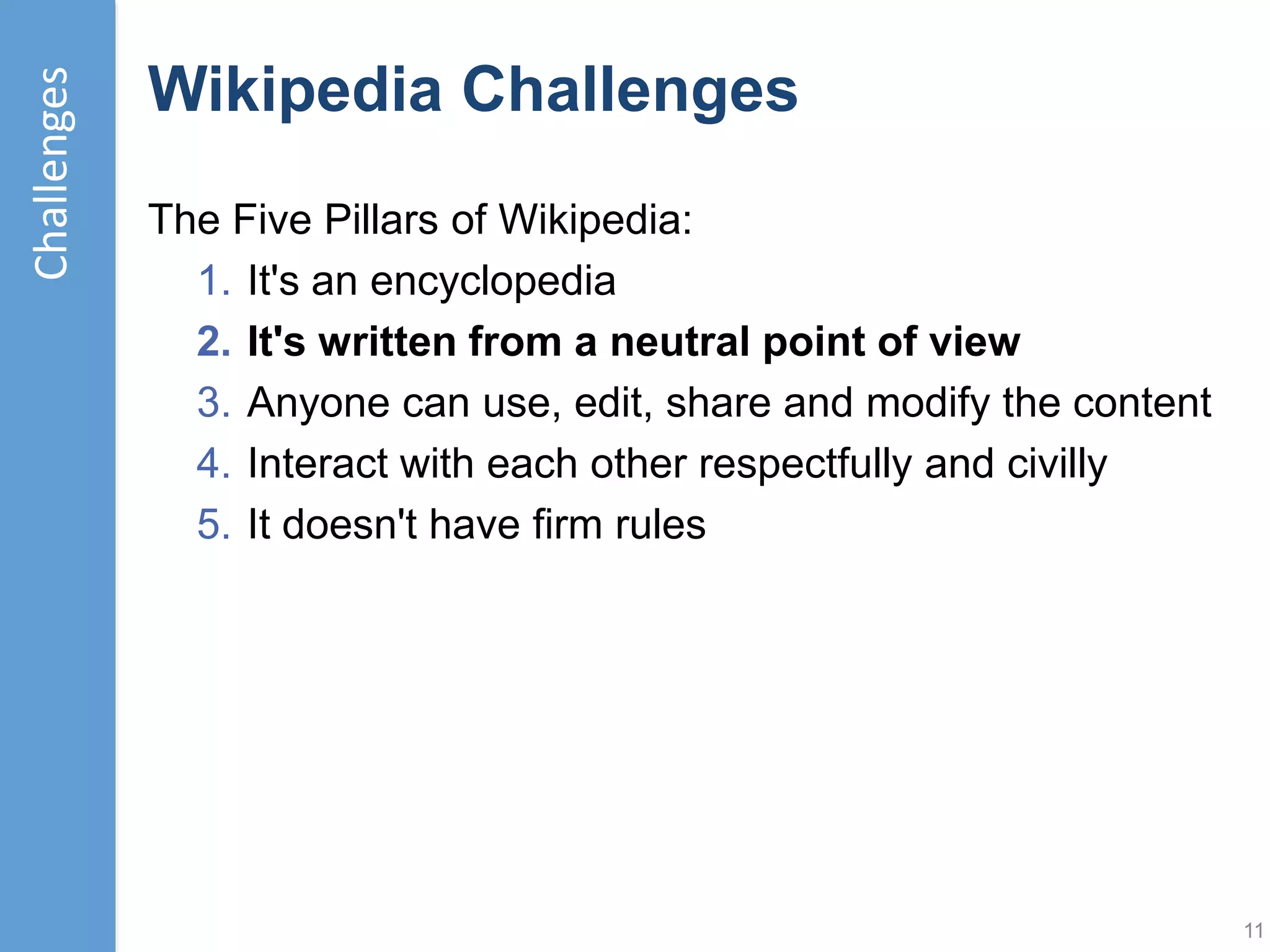 Challenges

Wikipedia Challenges

The Five Pillars of Wikipedia:

1. It's an encyclopedia
2. It's written from a neutral point of view
3. Anyone can use, edit, share and modify the content
4. Interact with each other respectfully and civilly
5. It doesn't have firm rules

11